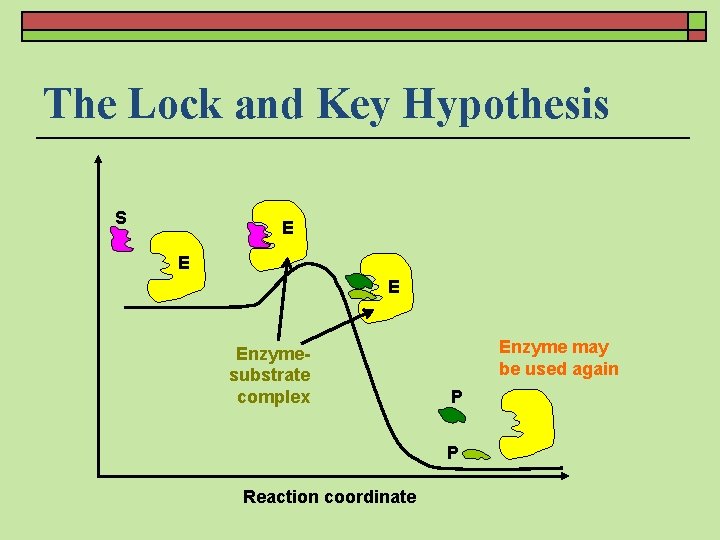 The Lock and Key Hypothesis

S

E

E

E

Enzyme-substrate complex

Enzyme may be used again

P

P

Reaction coordinate